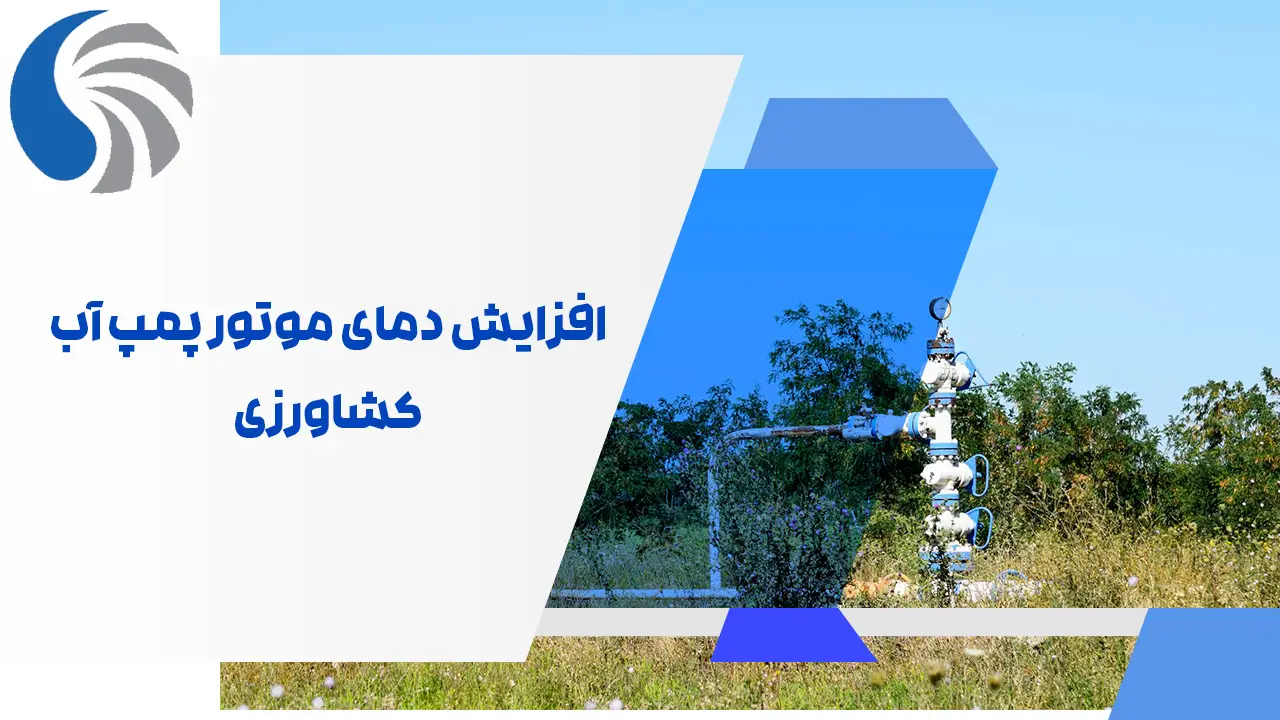 افزایش دمای موتور پمپ آب کشاورزی